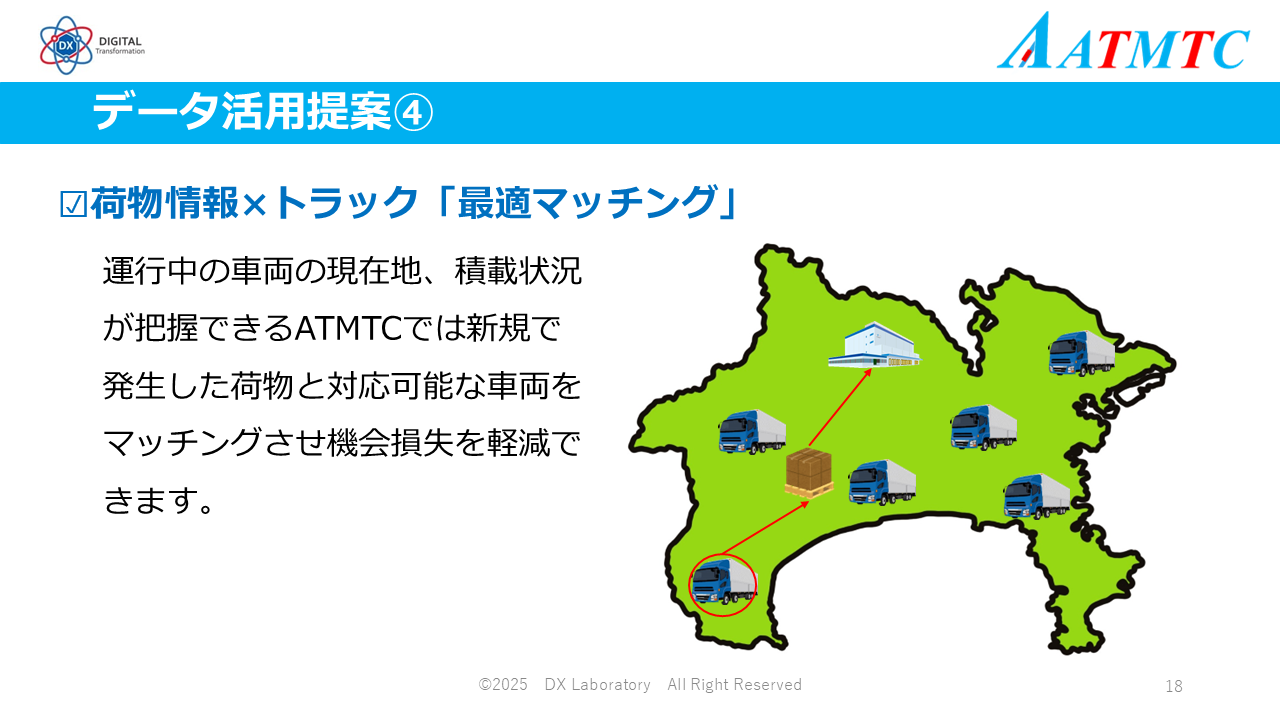 DX DIGITAL Transformation

ATMTC

データ活用提案④

☑荷物情報×トラック「最適マッチング」

運行中の車両の現在地、積載状況が把握できるATMTCでは新規で発生した荷物と対応可能な車両をマッチングさせ機会損失を軽減できます。

©2025 DX Laboratory All Right Reserved

18